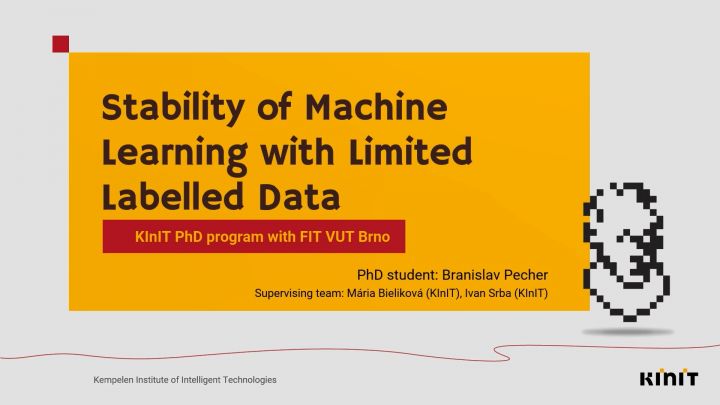 Stability of Machine Learning with Limited Labelled Data

KInIT PhD program with FIT VUT Brno

PhD student: Branislav Pecher

Supervising team: Mária Bieliková (KInIT), Ivan Srba (KInIT)

Kempelen Institute of Intelligent Technologies

KInIT